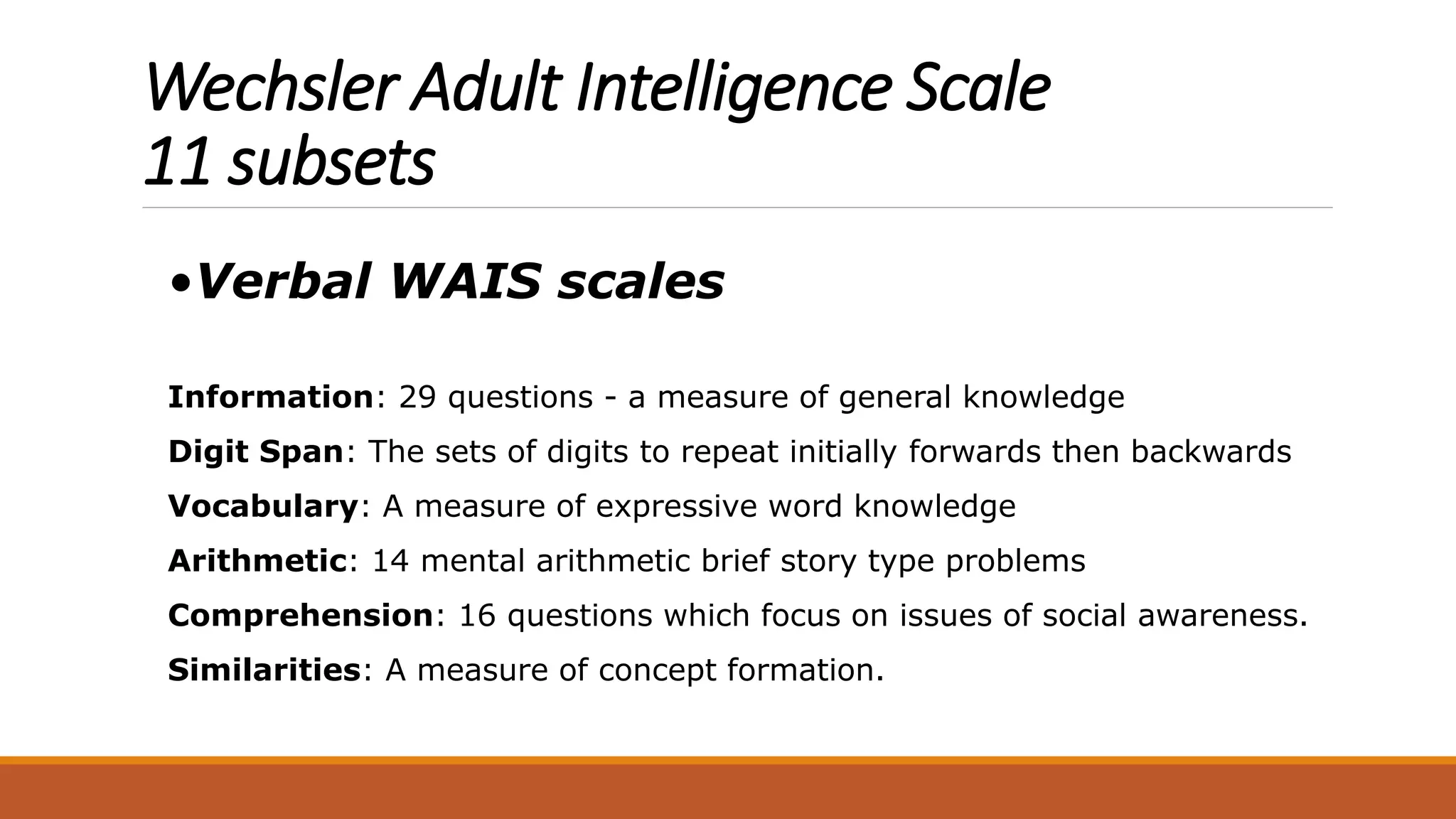 Wechsler Adult Intelligence Scale
11 subsets

•Verbal WAIS scales

Information: 29 questions - a measure of general knowledge

Digit Span: The sets of digits to repeat initially forwards then backwards

Vocabulary: A measure of expressive word knowledge

Arithmetic: 14 mental arithmetic brief story type problems

Comprehension: 16 questions which focus on issues of social awareness.

Similarities: A measure of concept formation.